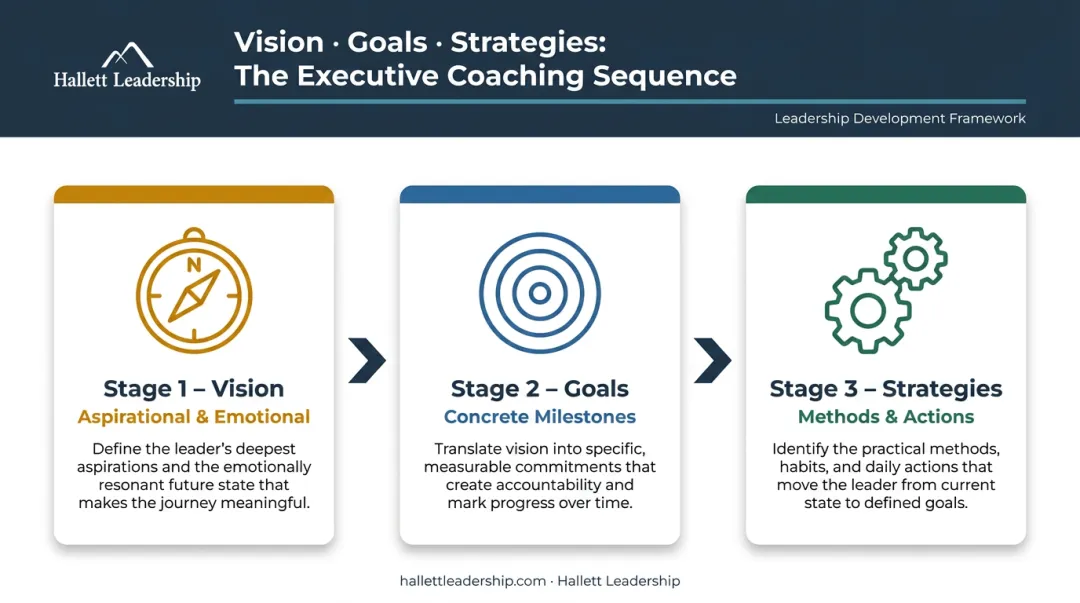 Hallett Leadership

Vision · Goals · Strategies:
The Executive Coaching Sequence

Leadership Development Framework

N

Stage 1 – Vision
Aspirational & Emotional

Define the leader's deepest aspirations and the emotionally resonant future state that makes the journey meaningful.

Stage 2 – Goals
Concrete Milestones

Translate vision into specific, measurable commitments that create accountability and mark progress over time.

Stage 3 – Strategies
Methods & Actions

Identify the practical methods, habits, and daily actions that move the leader from current state to defined goals.

hallettleadership.com · Hallett Leadership